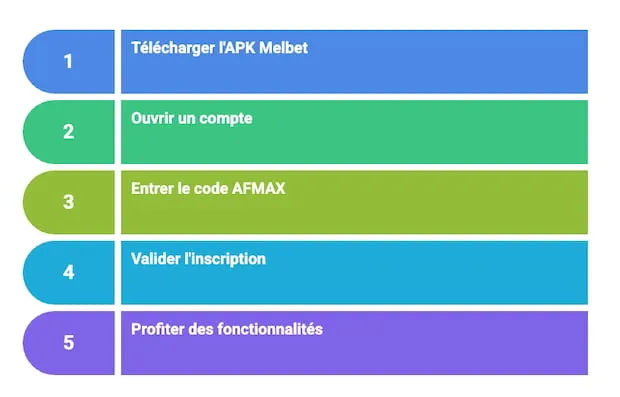 1
Télécharger l'APK Melbet

2
Ouvrir un compte

3
Entrer le code AFMAX

4
Valider l'inscription

5
Profiter des fonctionnalités